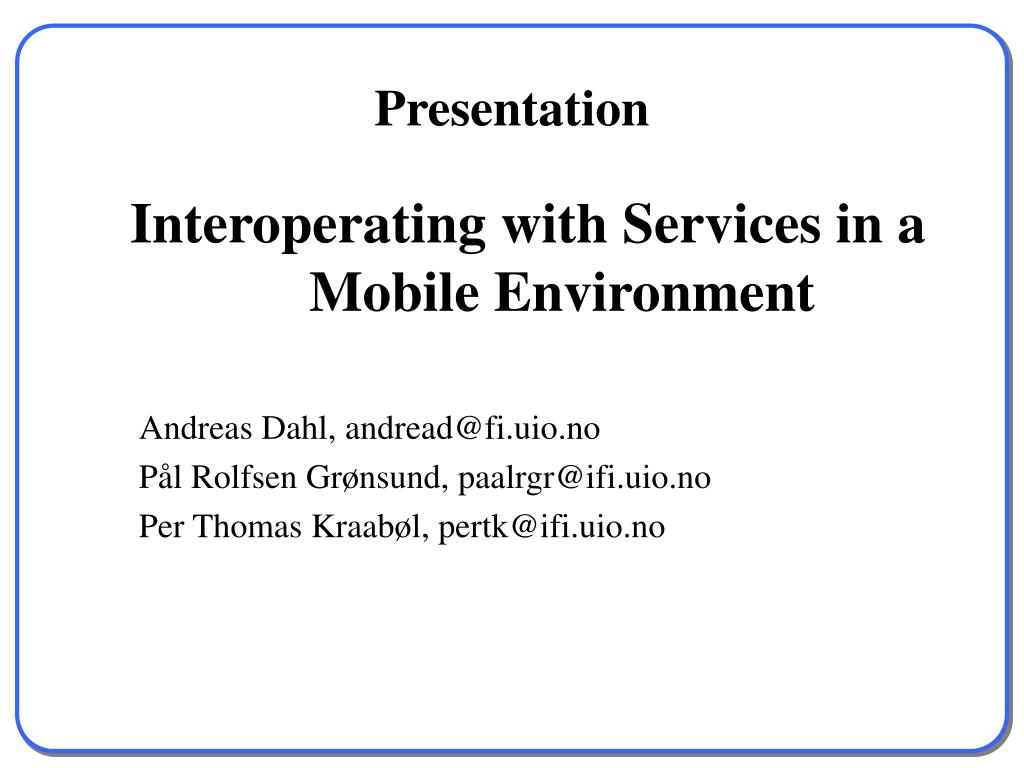 Presentation

Interoperating with Services in a Mobile Environment

Andreas Dahl, andread@fi.uio.no

Pål Rolfsen Grønsund, paalrgr@ifi.uio.no

Per Thomas Kraabøl, pertk@ifi.uio.no